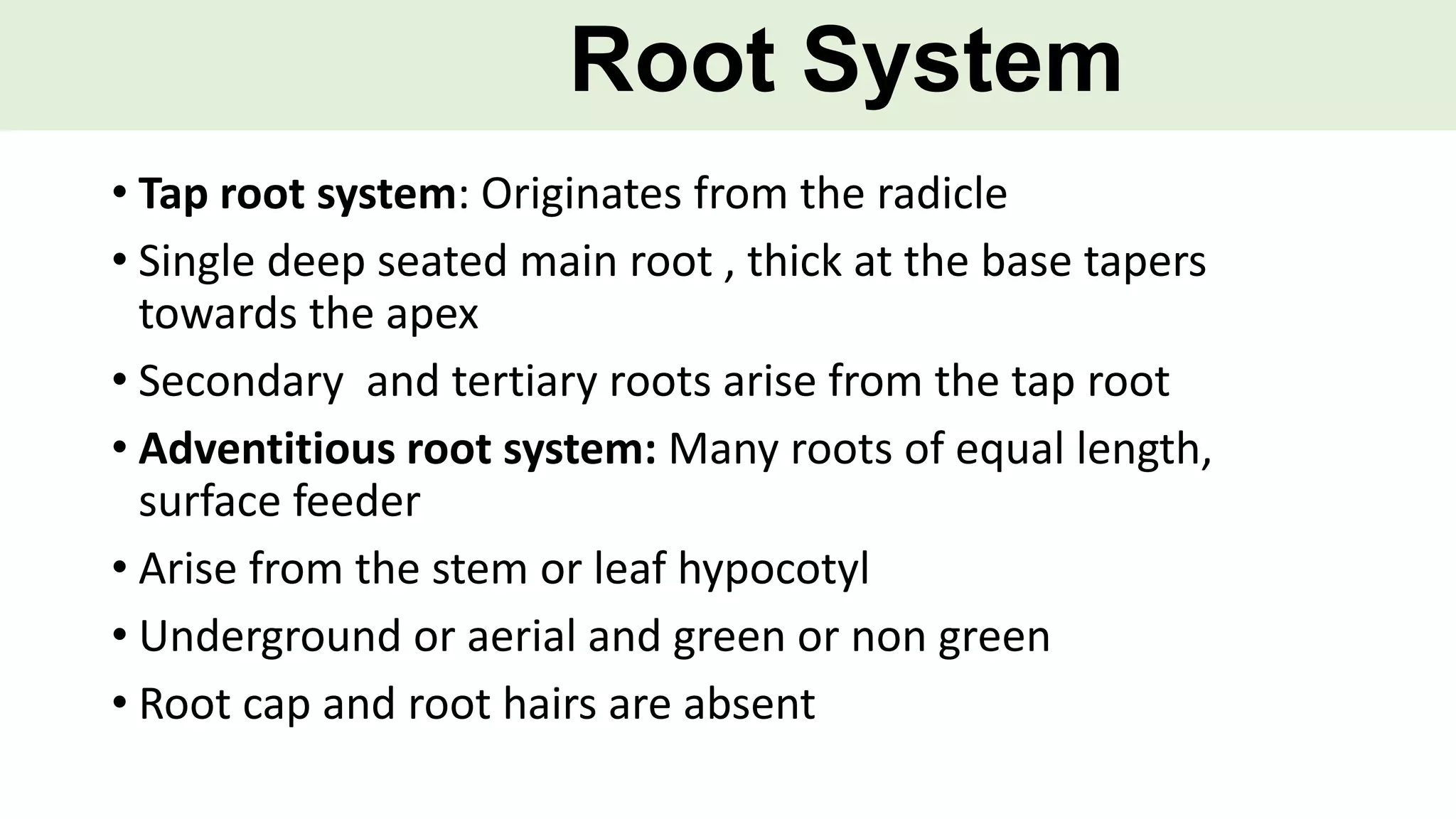 Root System

• Tap root system: Originates from the radicle

• Single deep seated main root , thick at the base tapers towards the apex

• Secondary  and tertiary roots arise from the tap root

• Adventitious root system: Many roots of equal length, surface feeder

• Arise from the stem or leaf hypocotyl

• Underground or aerial and green or non green

• Root cap and root hairs are absent